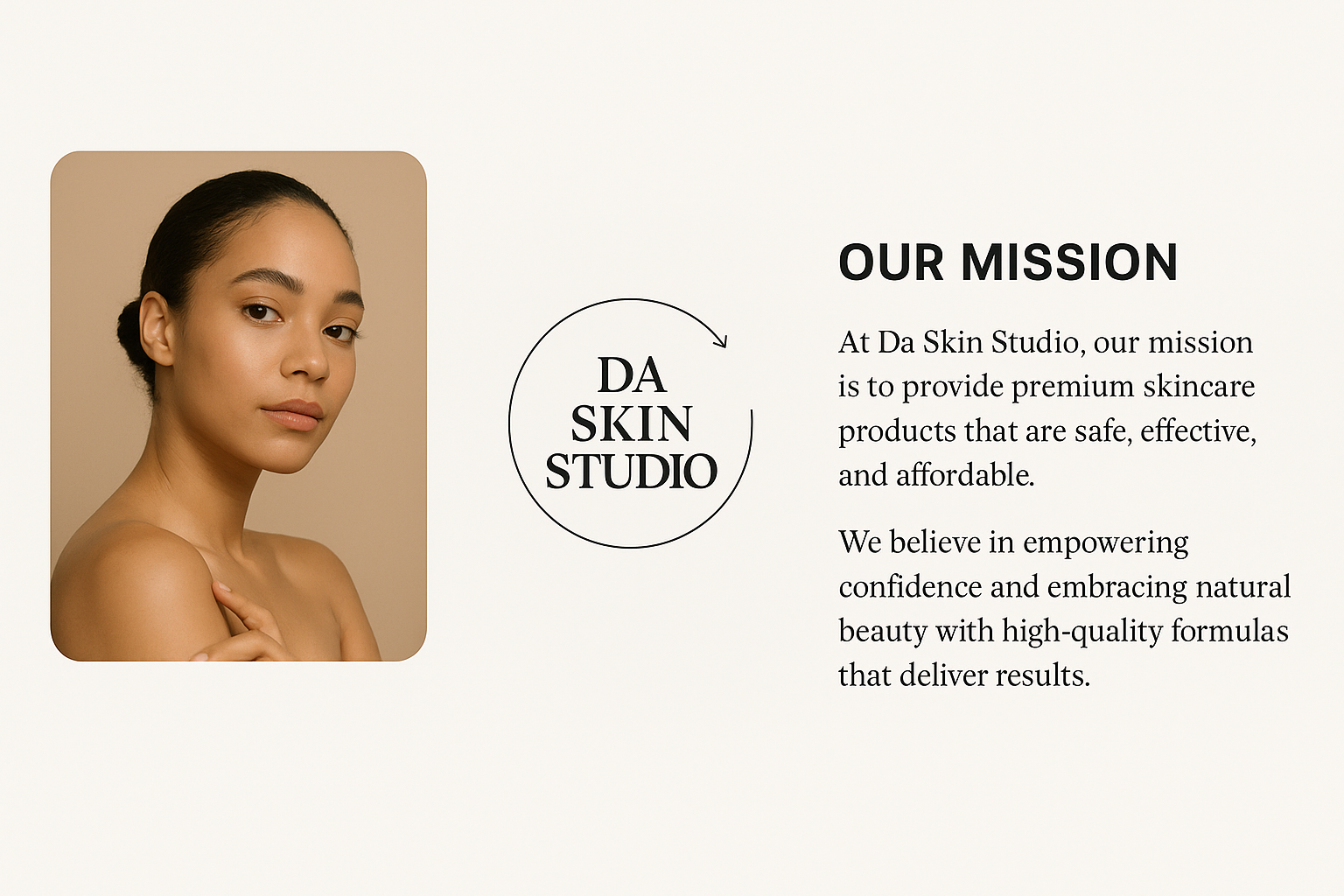 DA
SKIN
STUDIO

OUR MISSION

At Da Skin Studio, our mission is to provide premium skincare products that are safe, effective, and affordable.

We believe in empowering confidence and embracing natural beauty with high-quality formulas that deliver results.